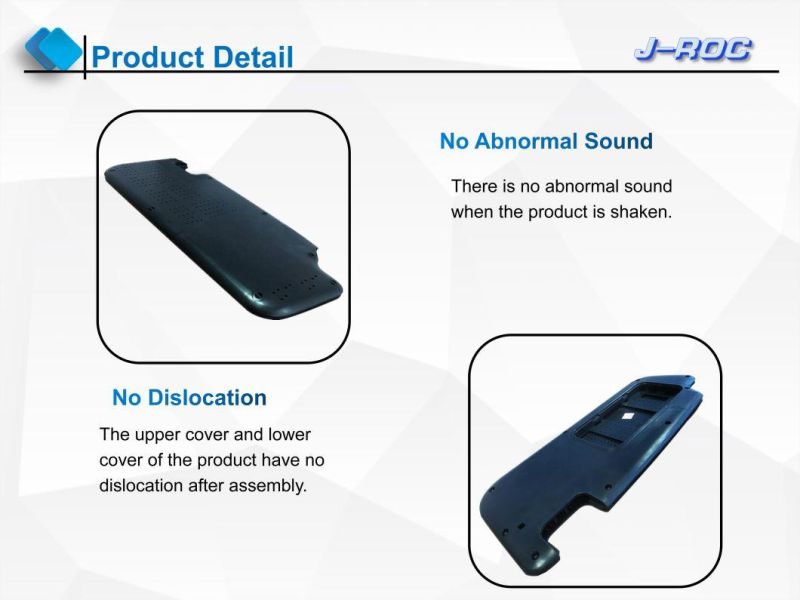 Product Detail

J-ROC

No Abnormal Sound

There is no abnormal sound when the product is shaken.

No Dislocation

The upper cover and lower cover of the product have no dislocation after assembly.